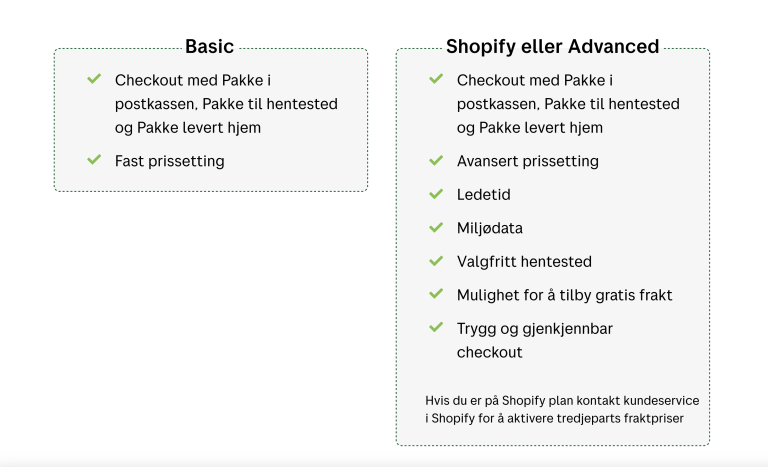 Basic

Checkout med Pakke i postkassen, Pakke til hentested og Pakke levert hjem

Fast prissetting

Shopify eller Advanced

Checkout med Pakke i postkassen, Pakke til hentested og Pakke levert hjem

Avansert prissetting

Ledetid

Miljødata

Valgfritt hentested

Mulighet for å tilby gratis frakt

Trygg og gjenkjennbar checkout

Hvis du er på Shopify plan kontakt kundeservice i Shopify for å aktivere tredjeparts fraktpriser